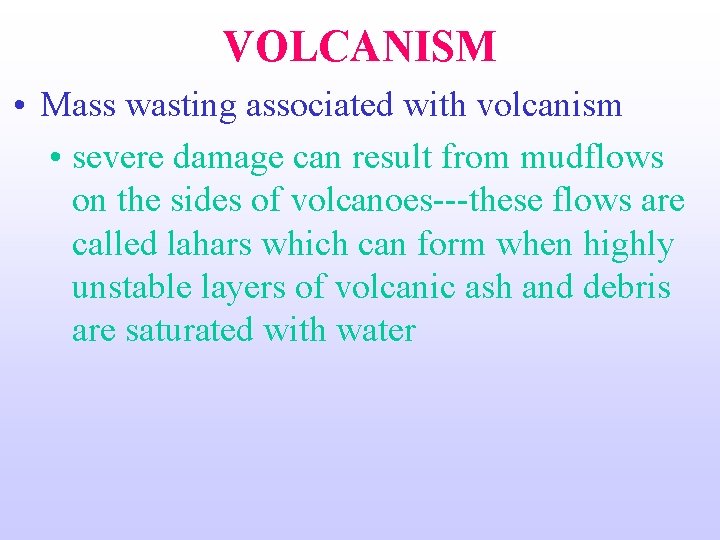 VOLCANISM

• Mass wasting associated with volcanism

• severe damage can result from mudflows on the sides of volcanoes---these flows are called lahars which can form when highly unstable layers of volcanic ash and debris are saturated with water